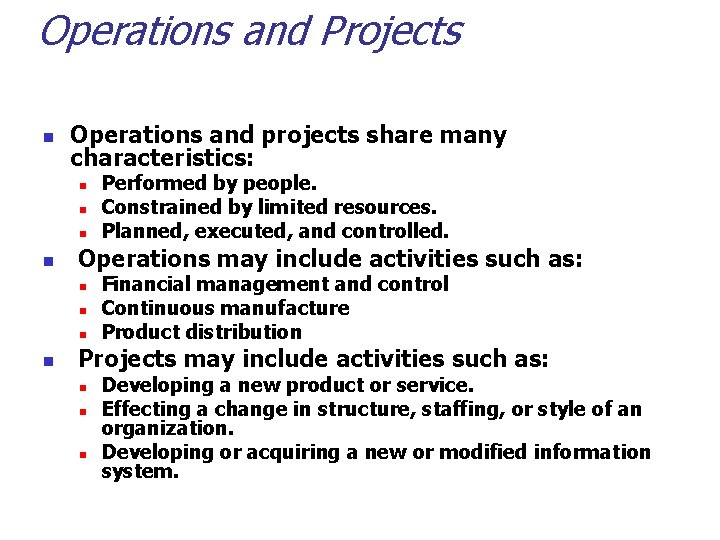 Operations and Projects

- Operations and projects share many characteristics:
  - Performed by people.
  - Constrained by limited resources.
  - Planned, executed, and controlled.
- Operations may include activities such as:
  - Financial management and control
  - Continuous manufacture
  - Product distribution
- Projects may include activities such as:
  - Developing a new product or service.
  - Effecting a change in structure, staffing, or style of an organization.
  - Developing or acquiring a new or modified information system.